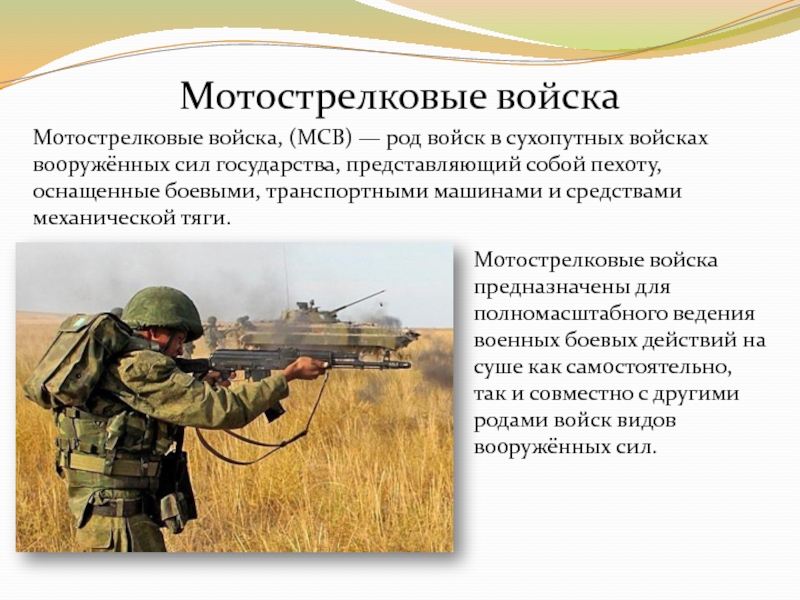 Мотострелковые войска

Мотострелковые войска, (МСВ) — род войск в сухопутных войсках вооружённых сил государства, представляющий собой пехоту, оснащенные боевыми, транспортными машинами и средствами механической тяги.

Мотострелковые войска предназначены для полномасштабного ведения военных боевых действий на суше как самостоятельно, так и совместно с другими родами войск видов вооружённых сил.